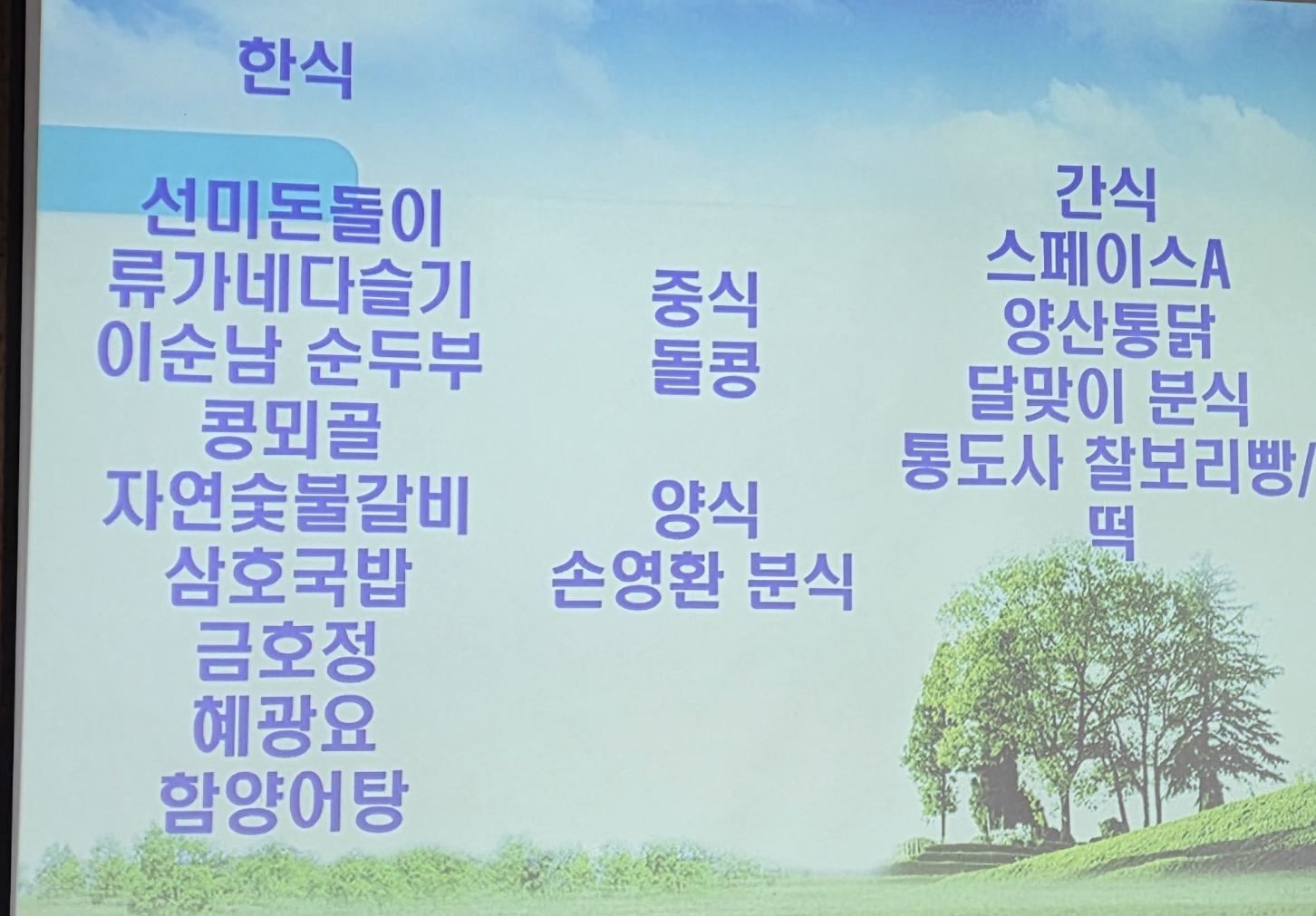 한식

선미돈돌이
류가네다슬기
이순남 순두부
콩뫼골
자연숯불갈비
삼호국밥
금호정
혜광요
함양어탕

중식
돌콩

양식
손영환 분식

간식
스페이스A
양산통닭
달맞이 분식
통도사 찰보리빵/떡